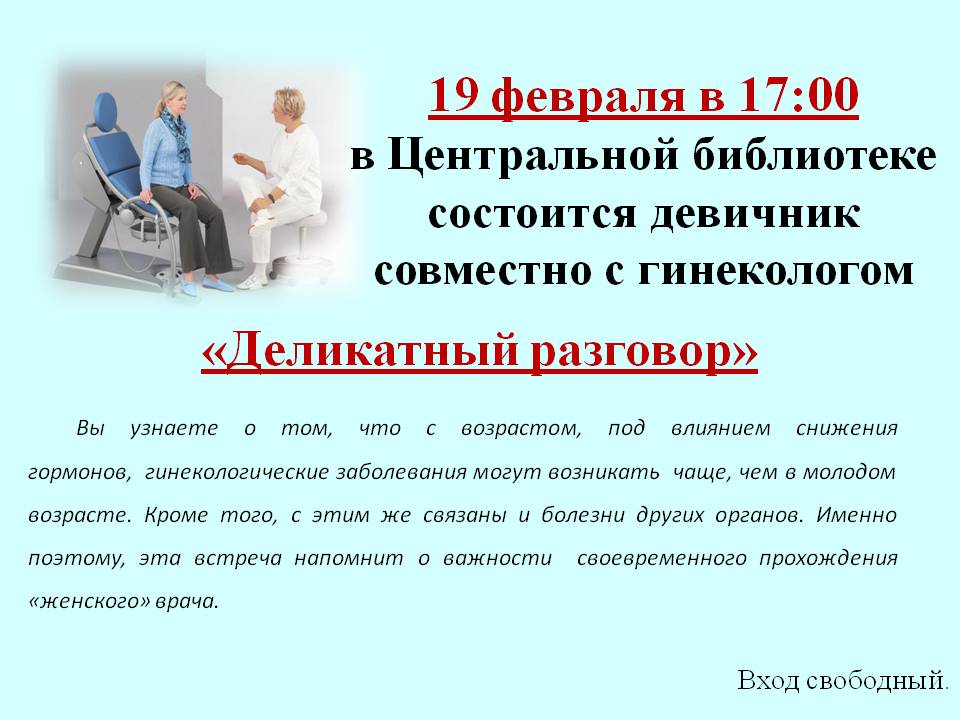 19 февраля в 17:00
в Центральной библиотеке состоится девичник совместно с гинекологом

«Деликатный разговор»

Вы узнаете о том, что с возрастом, под влиянием снижения гормонов, гинекологические заболевания могут возникать чаще, чем в молодом возрасте. Кроме того, с этим же связаны и болезни других органов. Именно поэтому, эта встреча напомнит о важности своевременного прохождения «женского» врача.

Вход свободный.